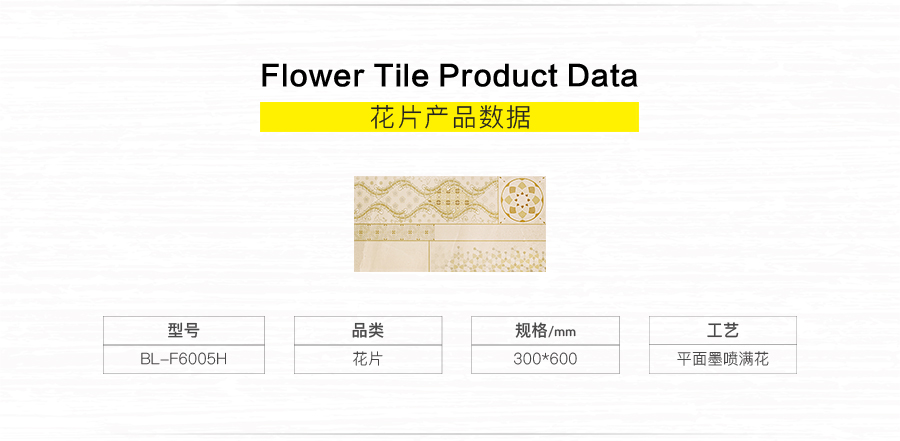 Flower Tile Product Data

花片产品数据

| 型号 | 品类 | 规格/mm | 工艺 |
|---|---|---|---|
| BL-F6005H | 花片 | 300*600 | 平面墨喷满花 |